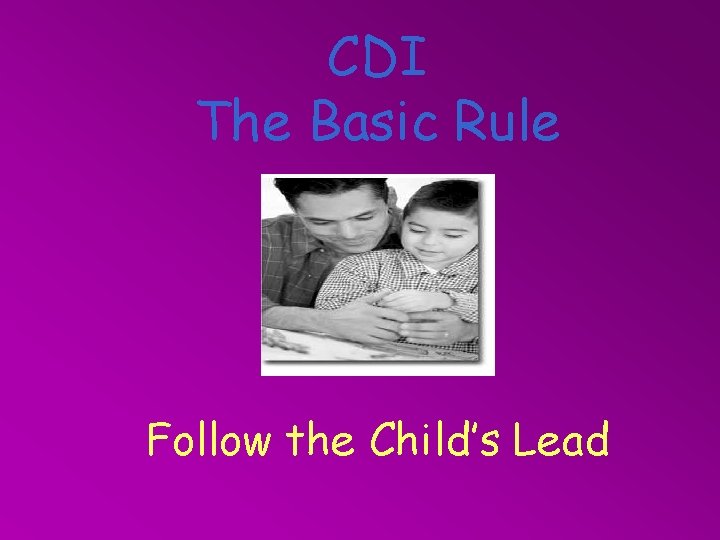 CDI
The Basic Rule

Follow the Child's Lead